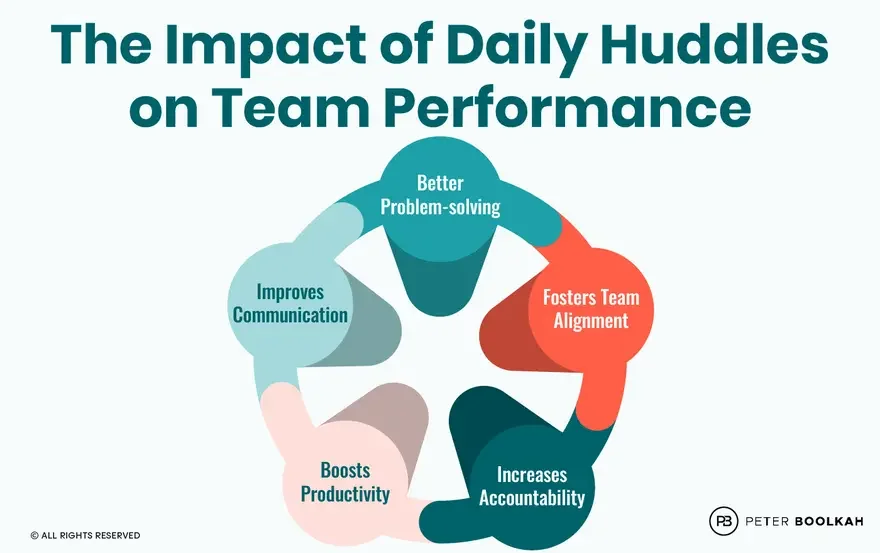 The Impact of Daily Huddles on Team Performance

Better Problem-solving

Fosters Team Alignment

Increases Accountability

Boosts Productivity

Improves Communication

© ALL RIGHTS RESERVED

PB PETER BOOLKAH